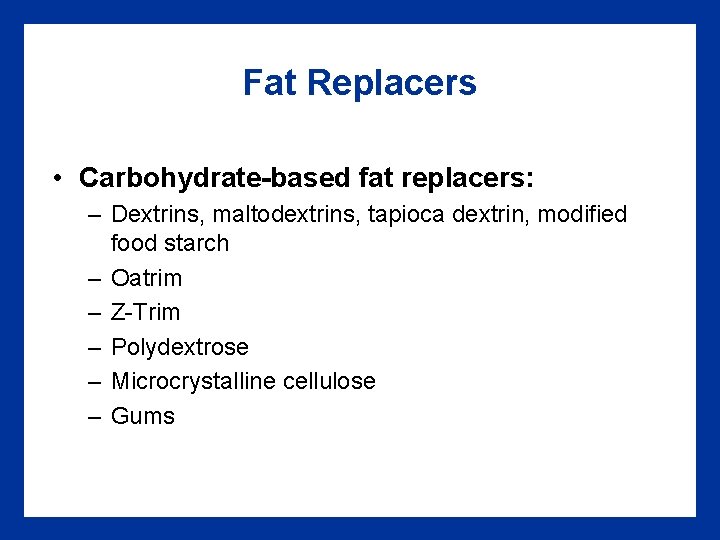 Fat Replacers

• Carbohydrate-based fat replacers:
– Dextrins, maltodextrins, tapioca dextrin, modified food starch
– Oatrim
– Z-Trim
– Polydextrose
– Microcrystalline cellulose
– Gums